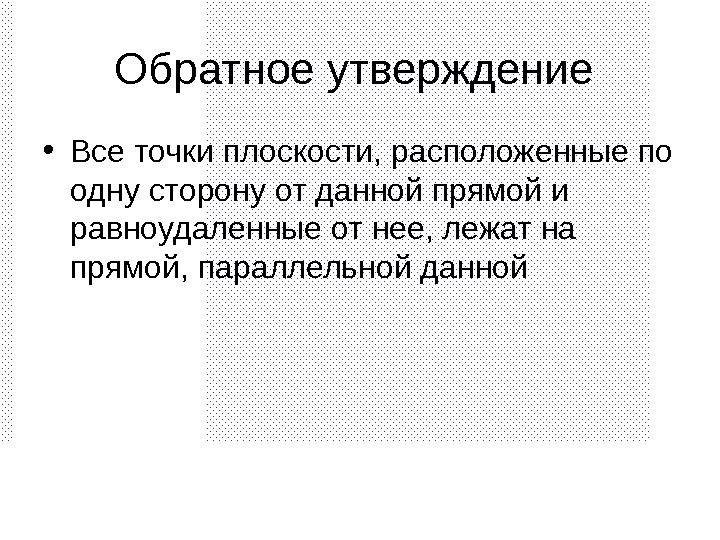 Обратное утверждение

• Все точки плоскости, расположенные по одну сторону от данной прямой и равноудаленные от нее, лежат на прямой, параллельной данной